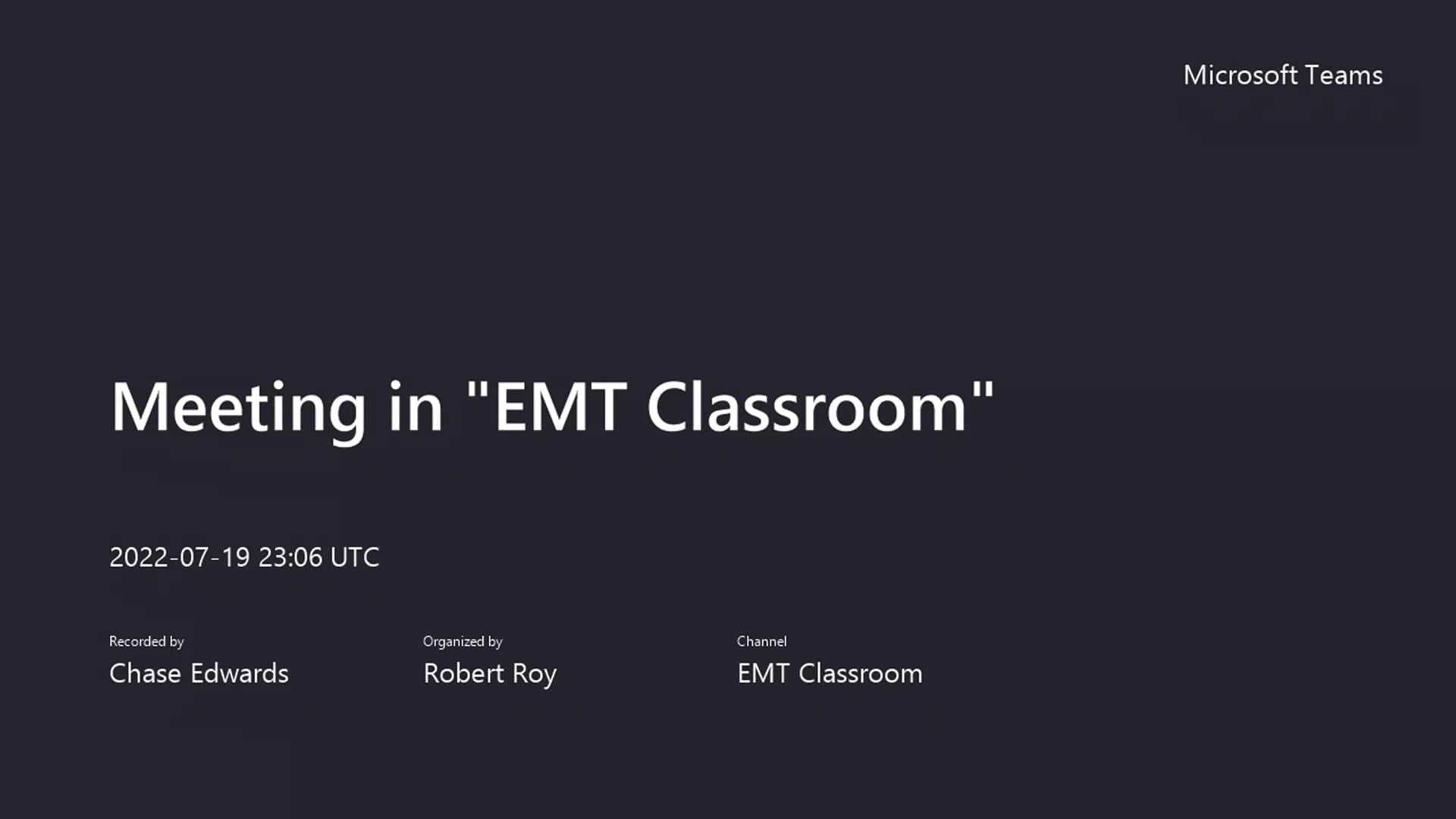 Microsoft Teams

Meeting in "EMT Classroom"

2022-07-19 23:06 UTC

Recorded by
Chase Edwards

Organized by
Robert Roy

Channel
EMT Classroom